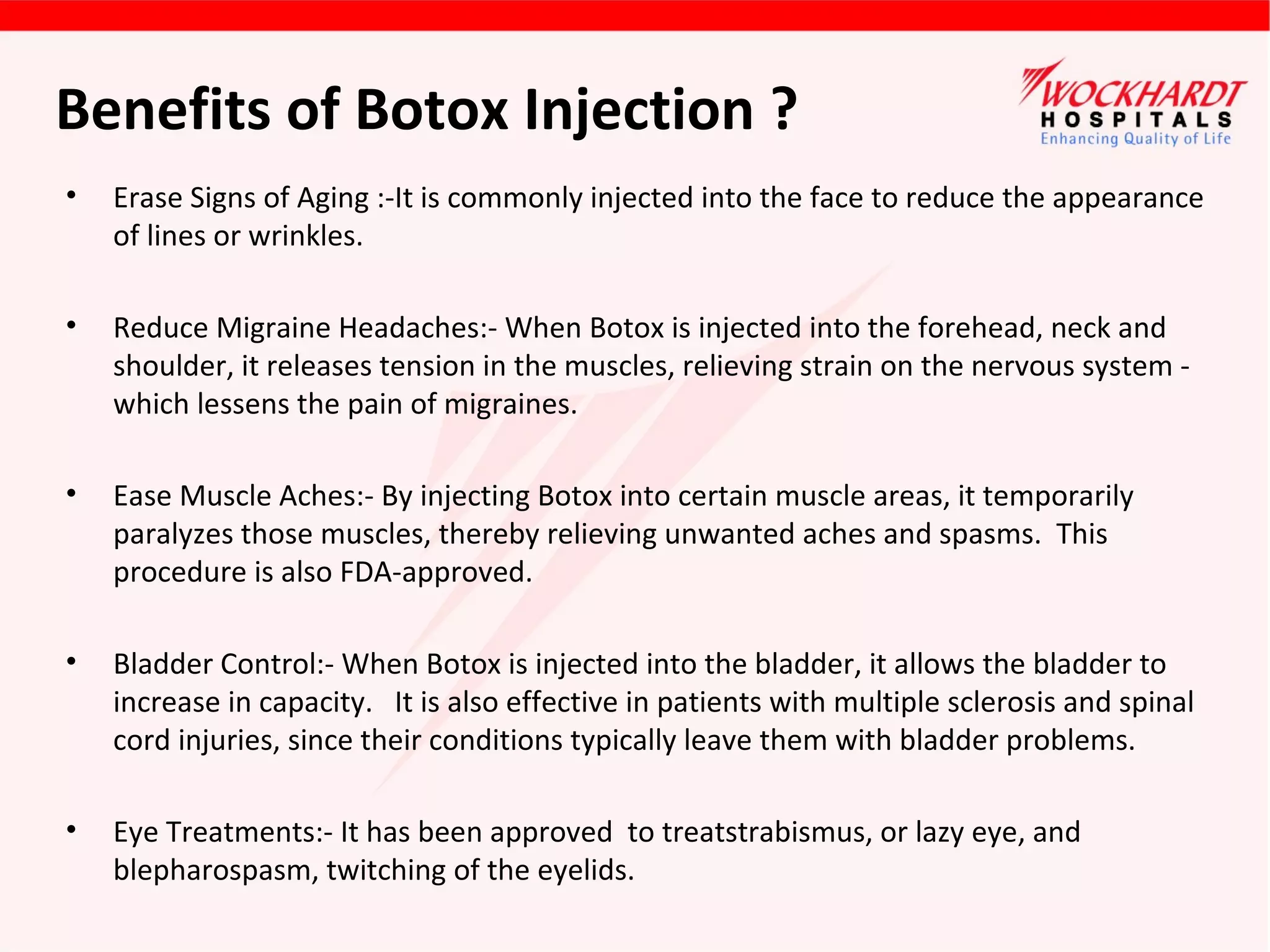 Benefits of Botox Injection ?

WOCKHARDT HOSPITALS
Enhancing Quality of Life

• Erase Signs of Aging :-It is commonly injected into the face to reduce the appearance of lines or wrinkles.

• Reduce Migraine Headaches:- When Botox is injected into the forehead, neck and shoulder, it releases tension in the muscles, relieving strain on the nervous system - which lessens the pain of migraines.

• Ease Muscle Aches:- By injecting Botox into certain muscle areas, it temporarily paralyzes those muscles, thereby relieving unwanted aches and spasms. This procedure is also FDA-approved.

• Bladder Control:- When Botox is injected into the bladder, it allows the bladder to increase in capacity. It is also effective in patients with multiple sclerosis and spinal cord injuries, since their conditions typically leave them with bladder problems.

• Eye Treatments:- It has been approved to treatstrabismus, or lazy eye, and blepharospasm, twitching of the eyelids.